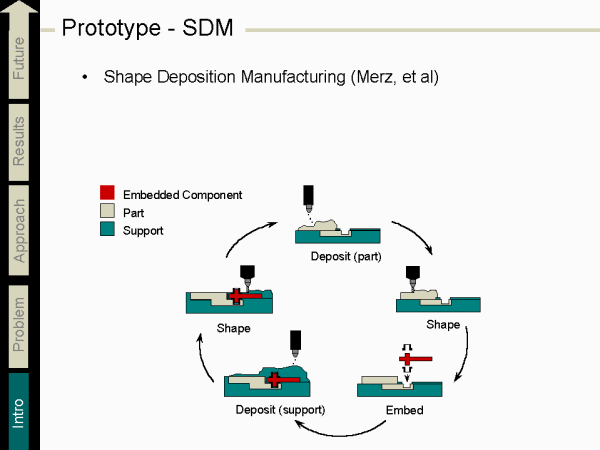 Future
Results
Approach
Problem
Intro

Prototype - SDM

• Shape Deposition Manufacturing (Merz, et al)

Embedded Component
Part
Support

Deposit (part)
Shape
Embed
Deposit (support)
Shape